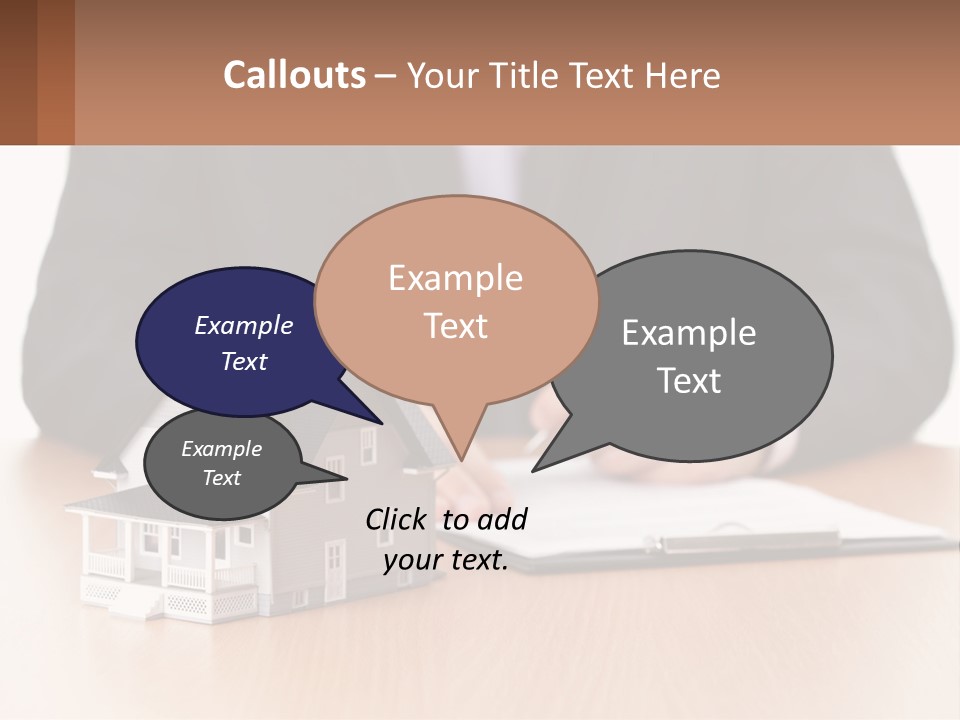 Callouts – Your Title Text Here

Example Text

Example Text

Example Text

Example Text

Click to add your text.